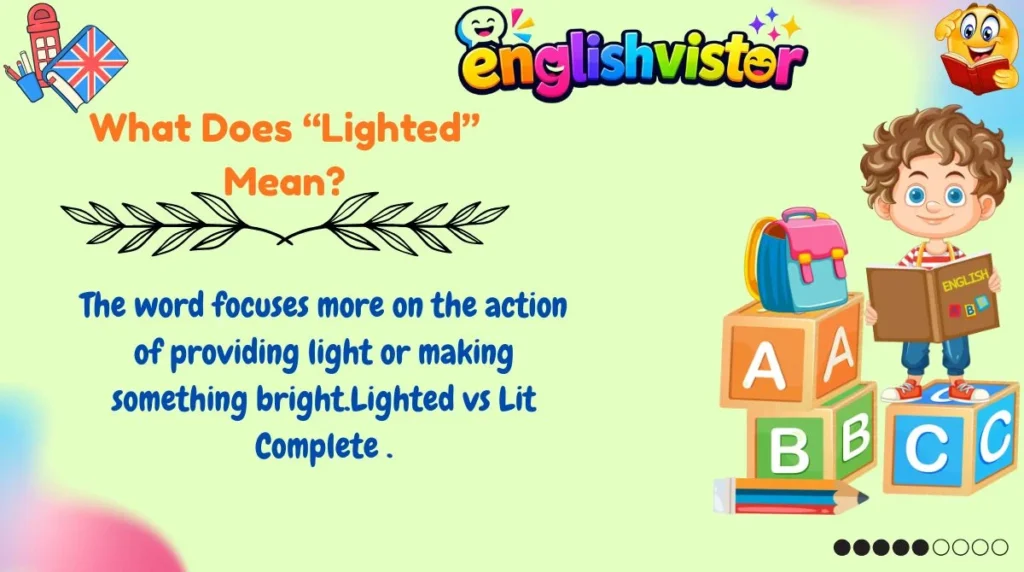 englishvistor

What Does “Lighted” Mean?

The word focuses more on the action of providing light or making something bright.Lighted vs Lit Complete .

ENGLISH

A A
B B
C C